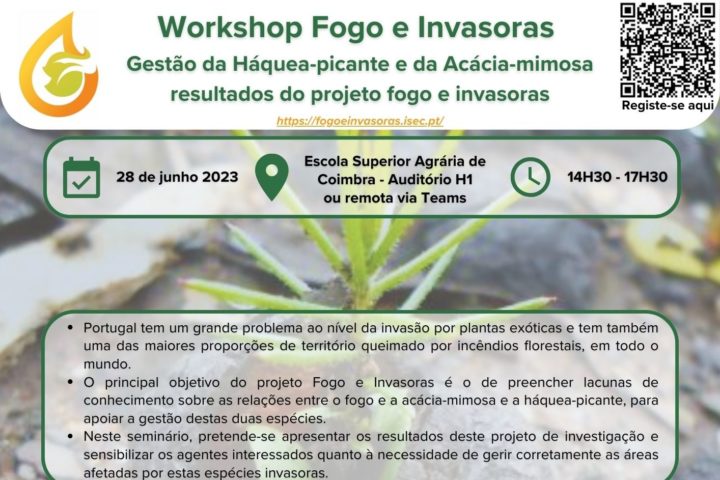 Workshop Fogo e Invasoras

Gestão da Háquea-picante e da Acácia-mimosa resultados do projeto fogo e invasoras

https://fogoeinvasoras.isec.pt/

Registe-se aqui

28 de junho 2023

Escola Superior Agrária de Coimbra - Auditório H1 ou remota via Teams

14H30 - 17H30

• Portugal tem um grande problema ao nível da invasão por plantas exóticas e tem também uma das maiores proporções de território queimado por incêndios florestais, em todo o mundo.
• O principal objetivo do projeto Fogo e Invasoras é o de preencher lacunas de conhecimento sobre as relações entre o fogo e a acácia-mimosa e a háquea-picante, para apoiar a gestão destas duas espécies.
• Neste seminário, pretende-se apresentar os resultados deste projeto de investigação e sensibilizar os agentes interessados quanto à necessidade de gerir corretamente as áreas afetadas por estas espécies invasoras.